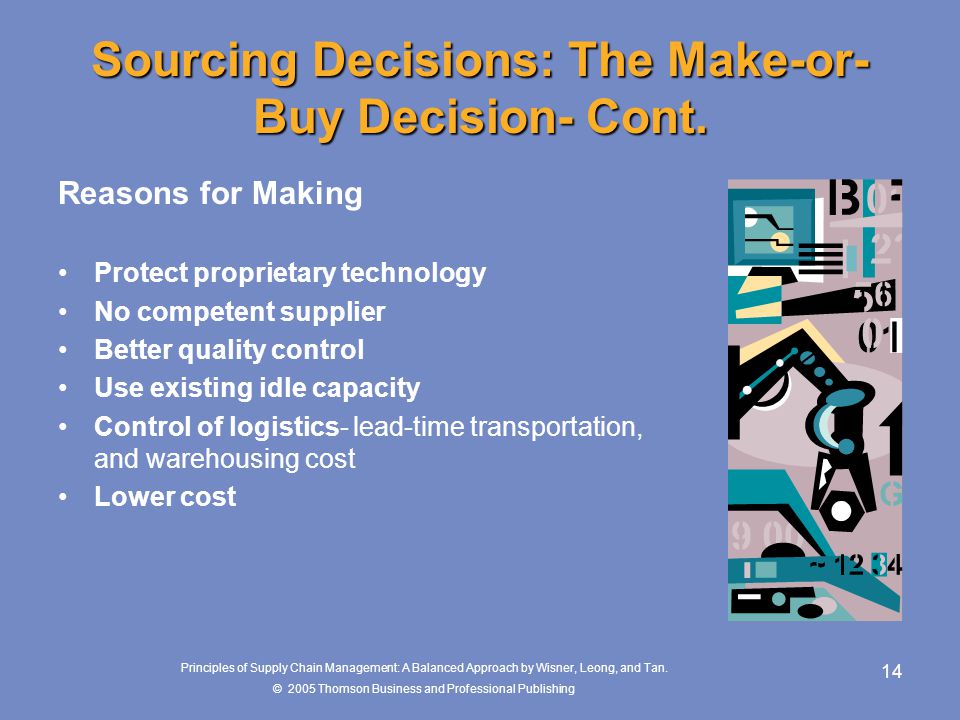 Sourcing Decisions: The Make-or-Buy Decision- Cont.

Reasons for Making

• Protect proprietary technology
• No competent supplier
• Better quality control
• Use existing idle capacity
• Control of logistics- lead-time transportation, and warehousing cost
• Lower cost

Principles of Supply Chain Management: A Balanced Approach by Wisner, Leong, and Tan.

© 2005 Thomson Business and Professional Publishing

14